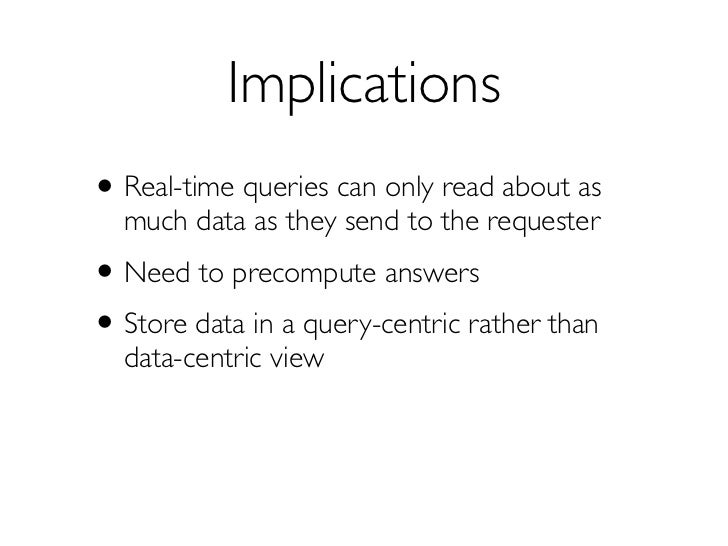 Implications

• Real-time queries can only read about as much data as they send to the requester

• Need to precompute answers

• Store data in a query-centric rather than data-centric view